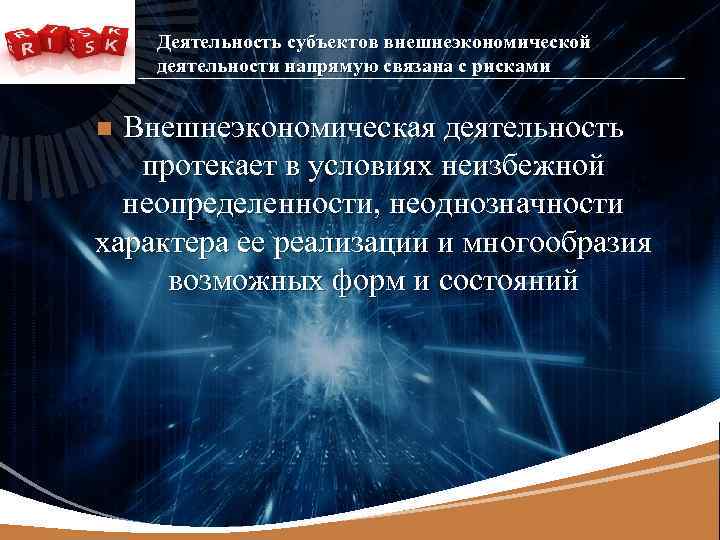 RISK

Деятельность субъектов внешнеэкономической деятельности напрямую связана с рисками

Внешнеэкономическая деятельность протекает в условиях неизбежной неопределенности, неоднозначности характера ее реализации и многообразия возможных форм и состояний